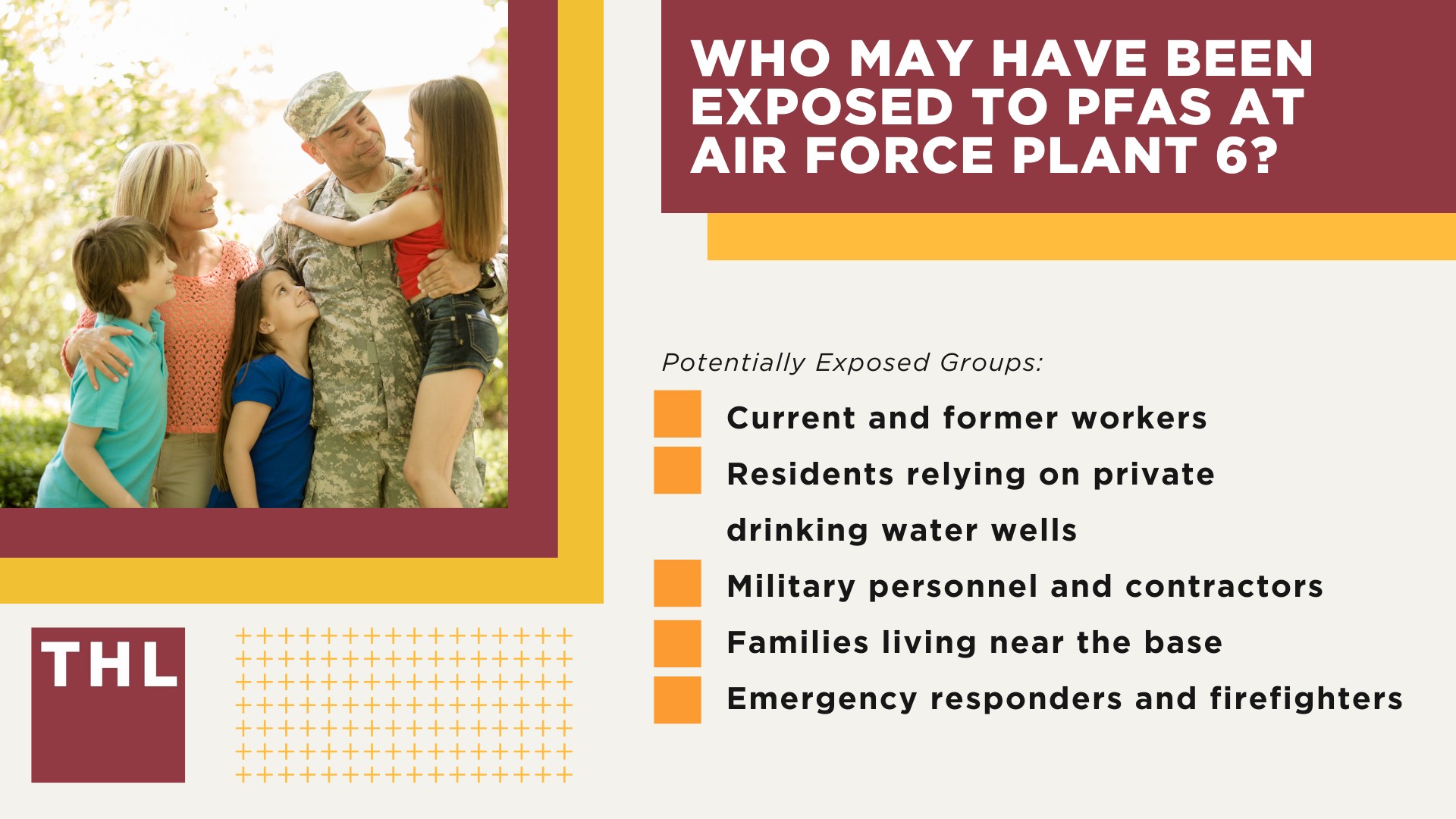 WHO MAY HAVE BEEN EXPOSED TO PFAS AT AIR FORCE PLANT 6?

Potentially Exposed Groups:

Current and former workers

Residents relying on private drinking water wells

Military personnel and contractors

Families living near the base

Emergency responders and firefighters

THL